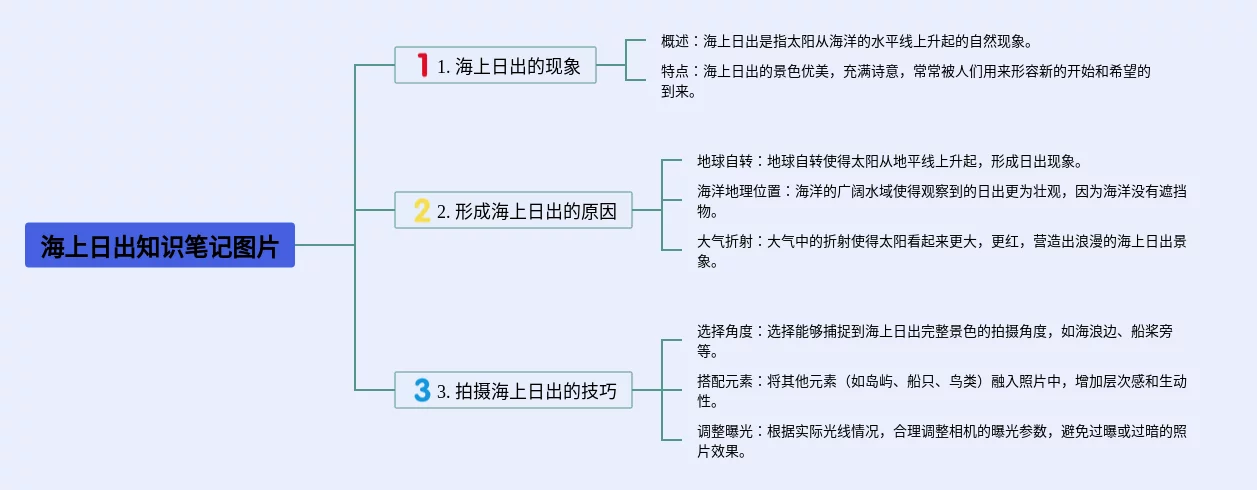 海上日出知识笔记图片

1 1. 海上日出的现象

概述：海上日出是指太阳从海洋的水平线上升起的自然现象。

特点：海上日出的景色优美，充满诗意，常常被人们用来形容新的开始和希望的到来。

2 2. 形成海上日出的原因

地球自转：地球自转使得太阳从地平线上升起，形成日出现象。

海洋地理位置：海洋的广阔水域使得观察到的日出更为壮观，因为海洋没有遮挡物。

大气折射：大气中的折射使得太阳看起来更大，更红，营造出浪漫的海上日出景象。

3 3. 拍摄海上日出的技巧

选择角度：选择能够捕捉到海上日出完整景色的拍摄角度，如海浪边、船桨旁等。

搭配元素：将其他元素（如岛屿、船只、鸟类）融入照片中，增加层次感和生动性。

调整曝光：根据实际光线情况，合理调整相机的曝光参数，避免过曝或过暗的照片效果。